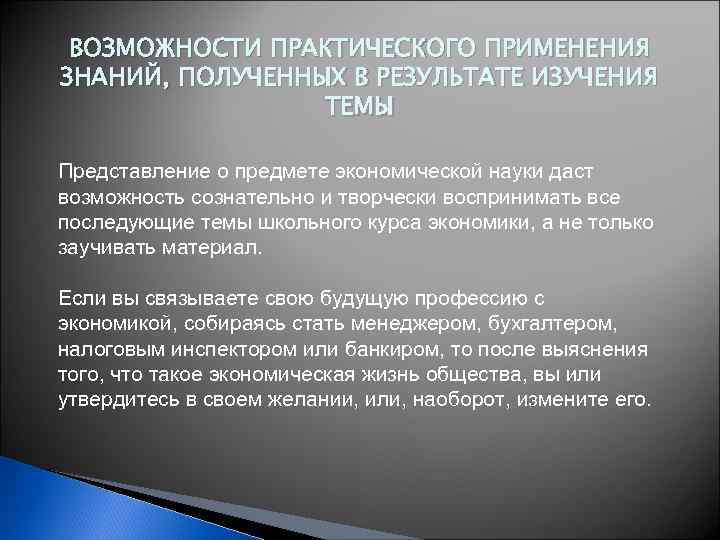 ВОЗМОЖНОСТИ ПРАКТИЧЕСКОГО ПРИМЕНЕНИЯ ЗНАНИЙ, ПОЛУЧЕННЫХ В РЕЗУЛЬТАТЕ ИЗУЧЕНИЯ ТЕМЫ

Представление о предмете экономической науки даст возможность сознательно и творчески воспринимать все последующие темы школьного курса экономики, а не только заучивать материал.

Если вы связываете свою будущую профессию с экономикой, собираясь стать менеджером, бухгалтером, налоговым инспектором или банкиром, то после выяснения того, что такое экономическая жизнь общества, вы или утвердитесь в своем желании, или, наоборот, измените его.